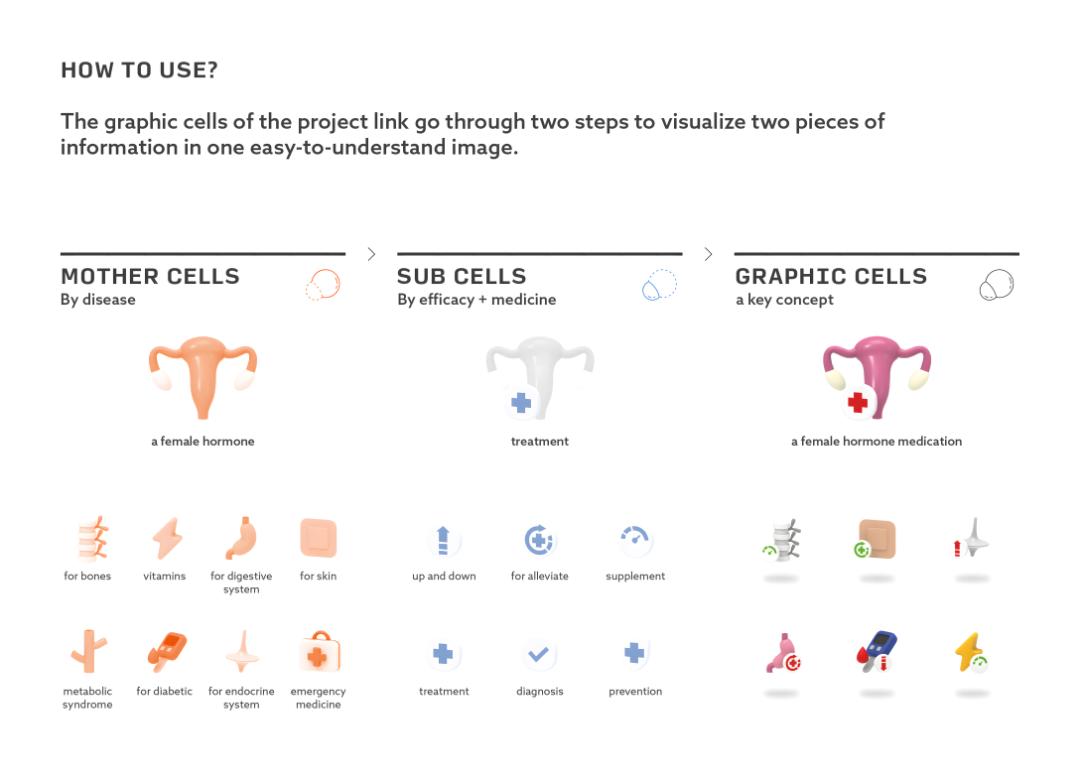 HOW TO USE?

The graphic cells of the project link go through two steps to visualize two pieces of information in one easy-to-understand image.

MOTHER CELLS
By disease

a female hormone

for bones
vitamins
for digestive system
for skin

metabolic syndrome
for diabetic
for endocrine system
emergency medicine

SUB CELLS
By efficacy + medicine

treatment

up and down
for alleviate
supplement

treatment
diagnosis
prevention

GRAPHIC CELLS
a key concept

a female hormone medication